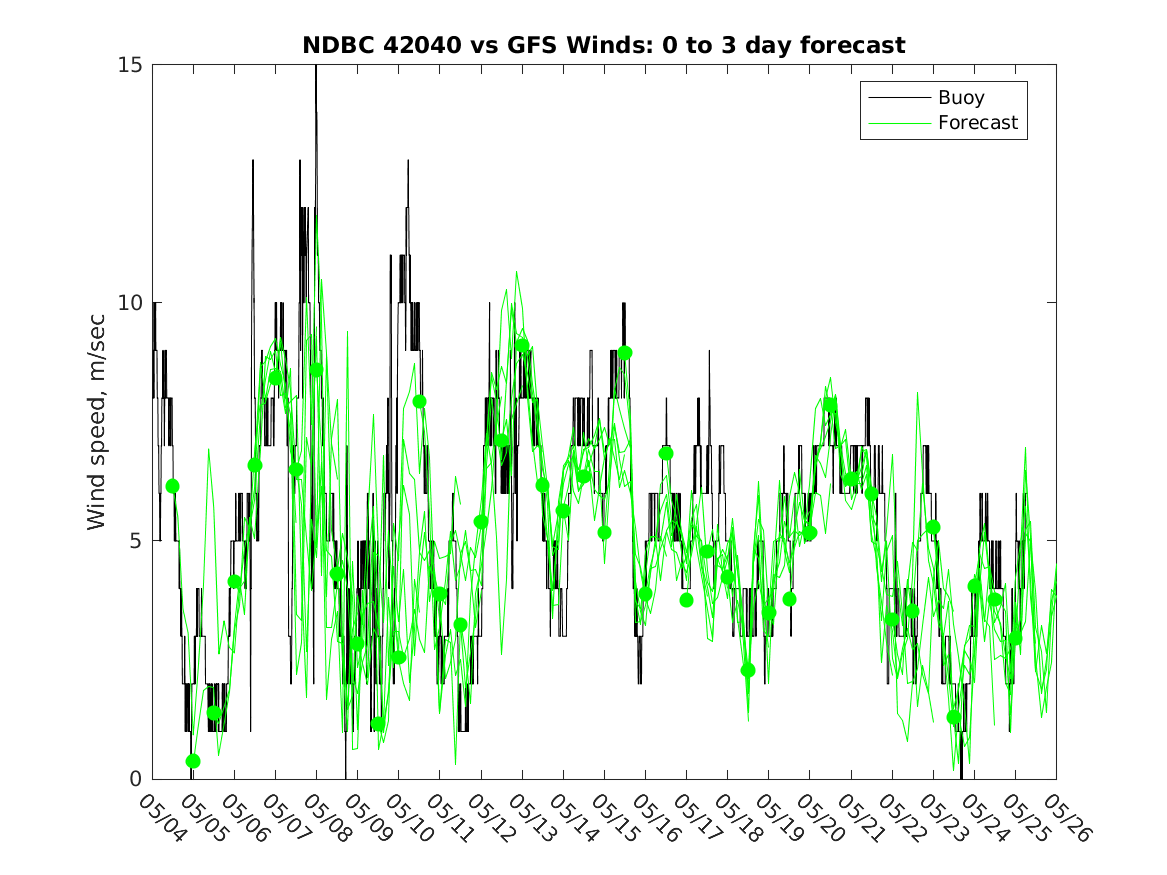 NDBC 42040 vs GFS Winds: 0 to 3 day forecast

Buoy
Forecast

Wind speed, m/sec

15
10
5
0

05/04
05/05
05/06
05/07
05/08
05/09
05/10
05/11
05/12
05/13
05/14
05/15
05/16
05/17
05/18
05/19
05/20
05/21
05/22
05/23
05/24
05/25
05/26